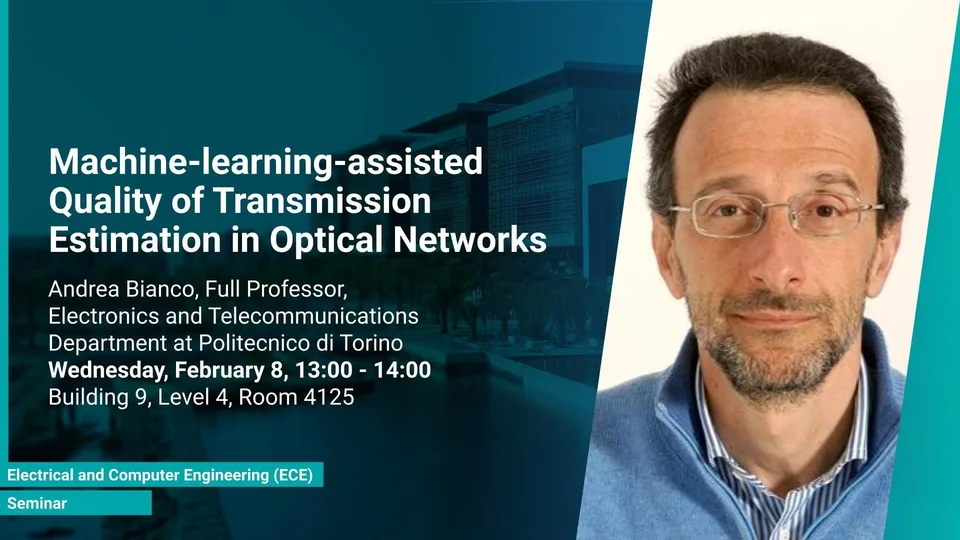 Machine-learning-assisted Quality of Transmission Estimation in Optical Networks

Andrea Bianco, Full Professor, Electronics and Telecommunications Department at Politecnico di Torino
Wednesday, February 8, 13:00 - 14:00
Building 9, Level 4, Room 4125

Electrical and Computer Engineering (ECE)
Seminar